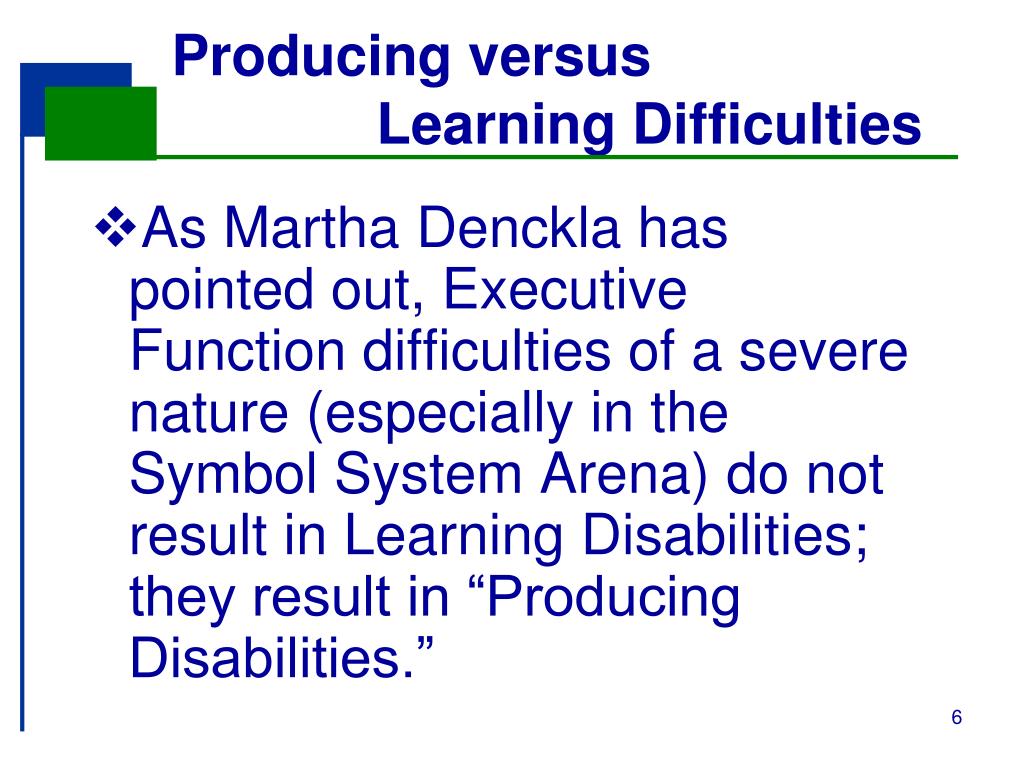 Producing versus
Learning Difficulties

❖As Martha Denckla has pointed out, Executive Function difficulties of a severe nature (especially in the Symbol System Arena) do not result in Learning Disabilities; they result in “Producing Disabilities.”

6